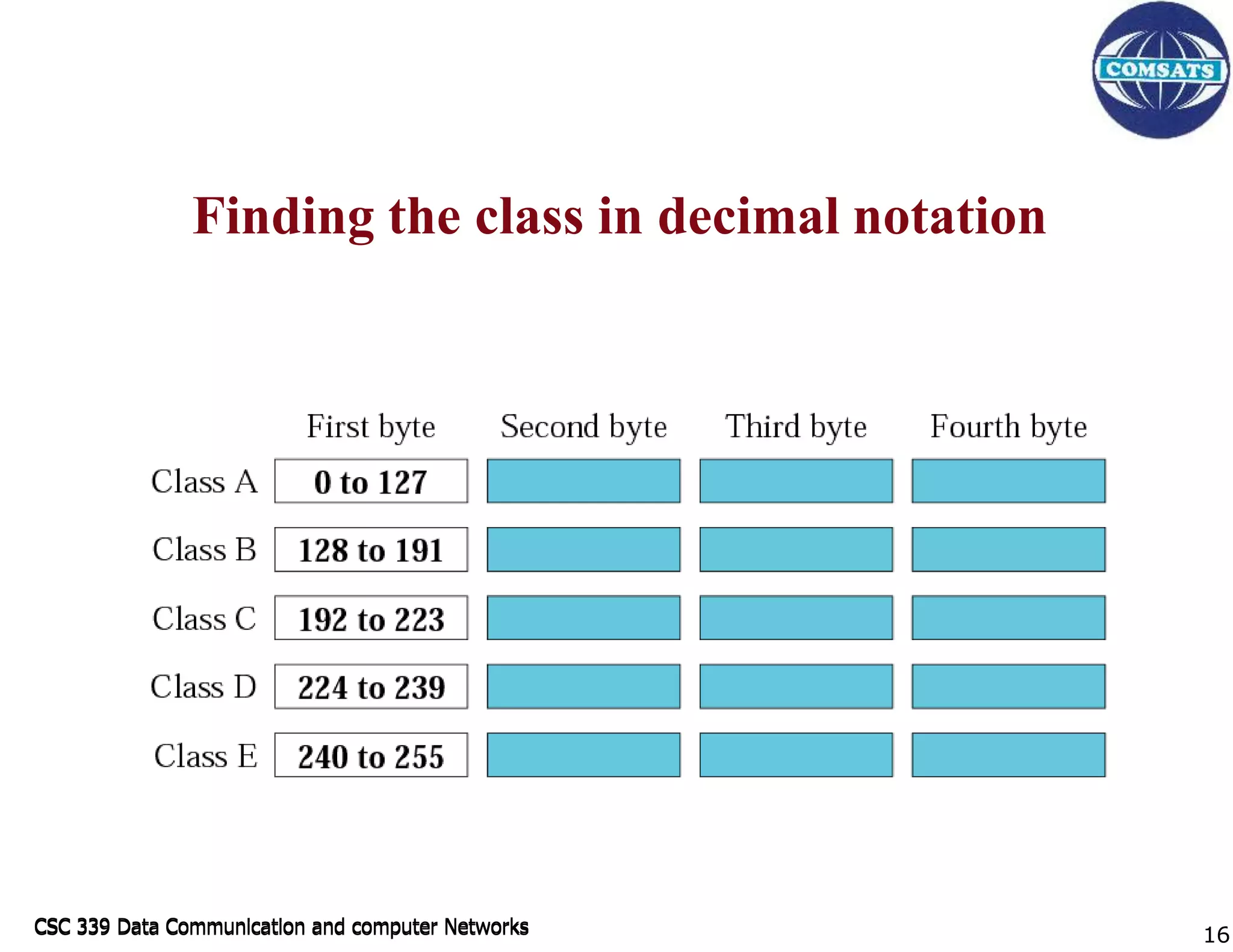 COMSATS

Finding the class in decimal notation

| | First byte | Second byte | Third byte | Fourth byte |
|---|---|---|---|---|
| Class A | 0 to 127 | | | |
| Class B | 128 to 191 | | | |
| Class C | 192 to 223 | | | |
| Class D | 224 to 239 | | | |
| Class E | 240 to 255 | | | |

CSC 339 Data Communication and computer Networks

16